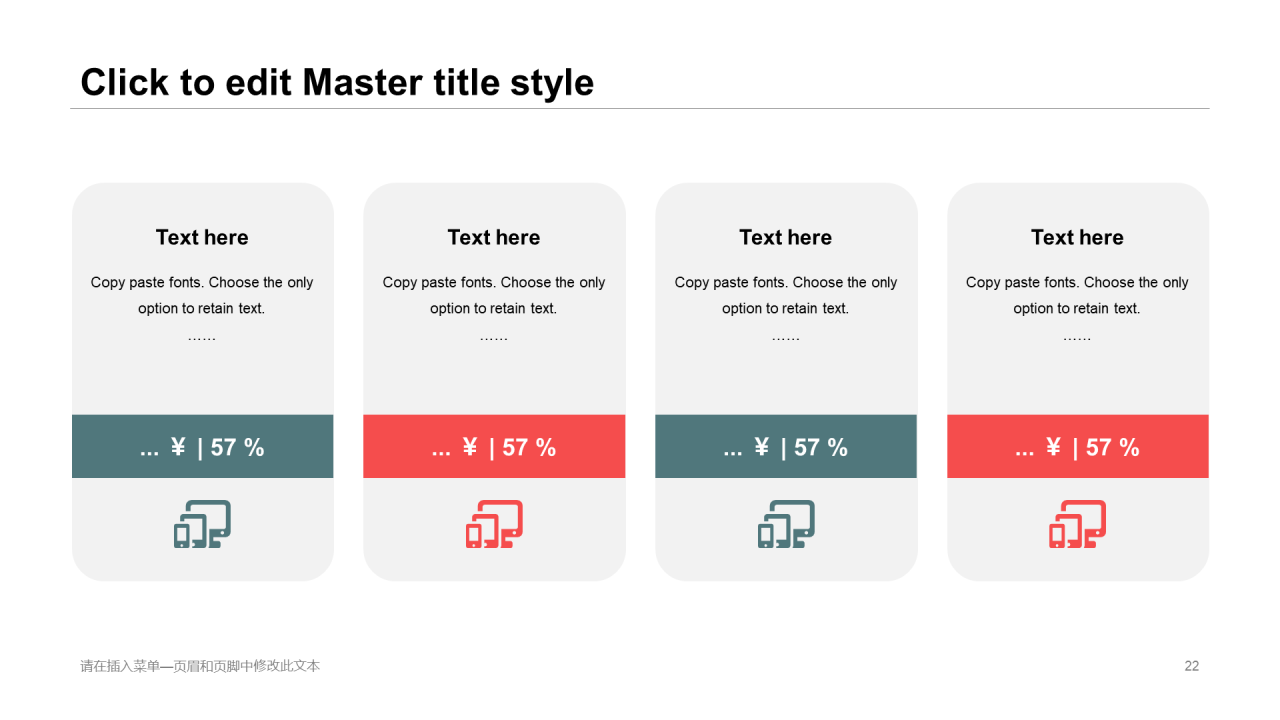 Click to edit Master title style

Text here

Copy paste fonts. Choose the only option to retain text.

……

... ¥ | 57 %

Text here

Copy paste fonts. Choose the only option to retain text.

……

... ¥ | 57 %

Text here

Copy paste fonts. Choose the only option to retain text.

……

... ¥ | 57 %

Text here

Copy paste fonts. Choose the only option to retain text.

……

... ¥ | 57 %

请在插入菜单—页眉和页脚中修改此文本

22